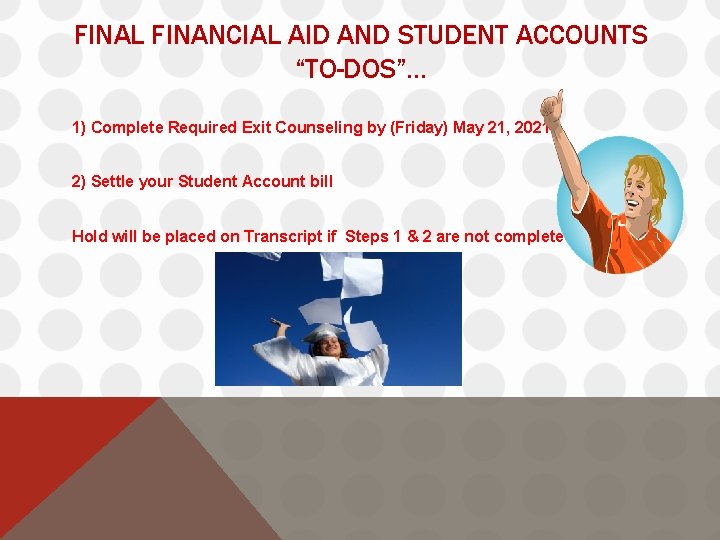 FINAL FINANCIAL AID AND STUDENT ACCOUNTS "TO-DOS"...

1) Complete Required Exit Counseling by (Friday) May 21, 2021

2) Settle your Student Account bill

Hold will be placed on Transcript if Steps 1 & 2 are not complete